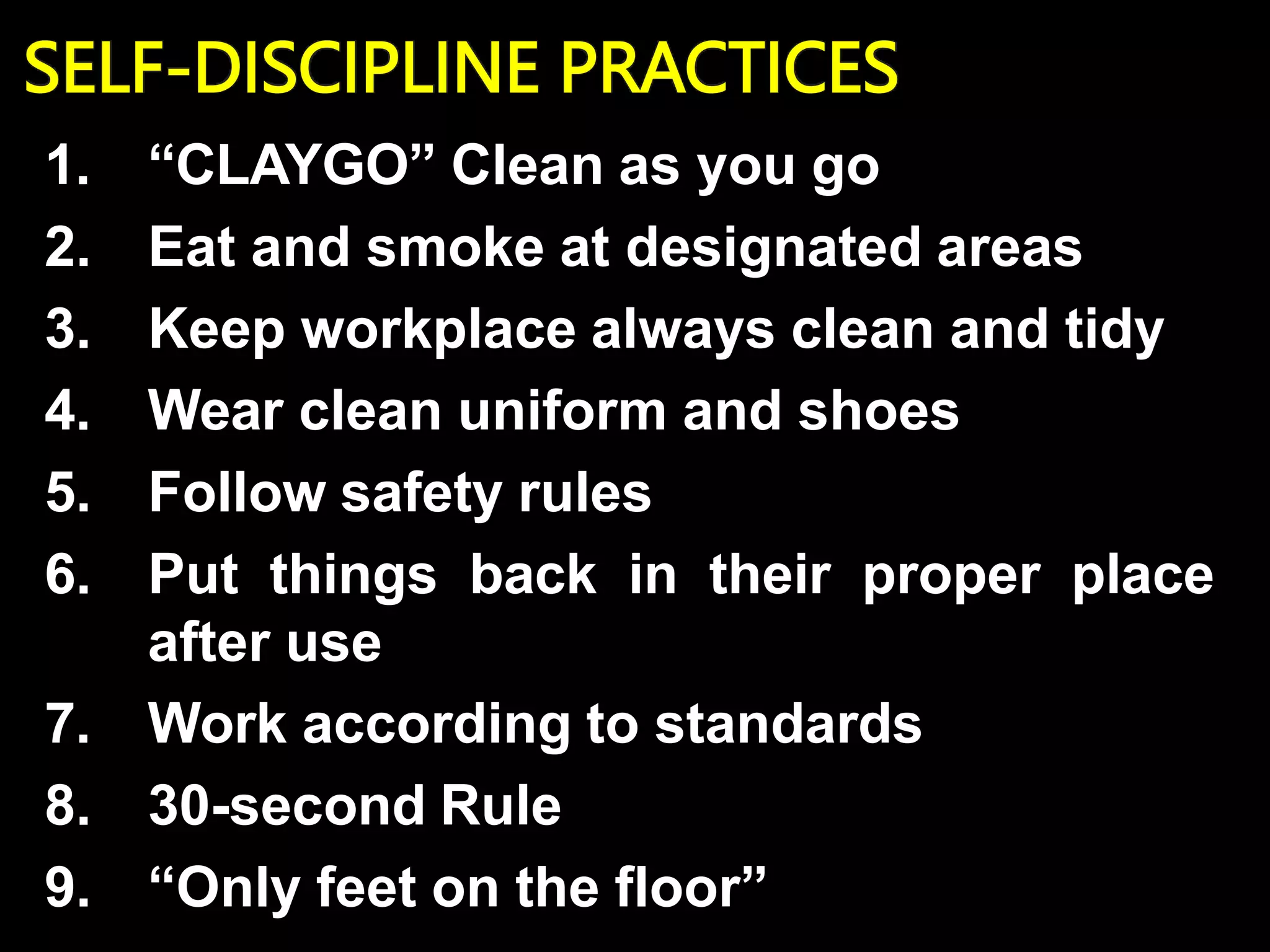 SELF-DISCIPLINE PRACTICES

1. “CLAYGO” Clean as you go
2. Eat and smoke at designated areas
3. Keep workplace always clean and tidy
4. Wear clean uniform and shoes
5. Follow safety rules
6. Put things back in their proper place after use
7. Work according to standards
8. 30-second Rule
9. “Only feet on the floor”